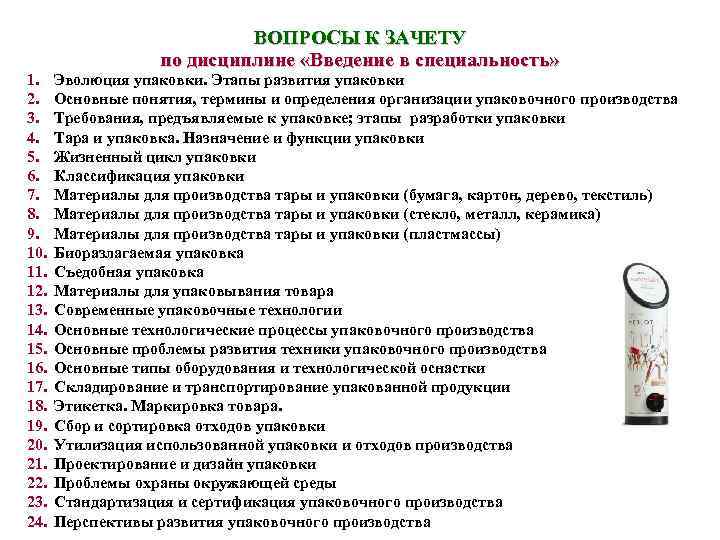 ВОПРОСЫ К ЗАЧЕТУ
по дисциплине «Введение в специальность»

1. Эволюция упаковки. Этапы развития упаковки
2. Основные понятия, термины и определения организации упаковочного производства
3. Требования, предъявляемые к упаковке; этапы разработки упаковки
4. Тара и упаковка. Назначение и функции упаковки
5. Жизненный цикл упаковки
6. Классификация упаковки
7. Материалы для производства тары и упаковки (бумага, картон, дерево, текстиль)
8. Материалы для производства тары и упаковки (стекло, металл, керамика)
9. Материалы для производства тары и упаковки (пластмассы)
10. Биоразлагаемая упаковка
11. Съедобная упаковка
12. Материалы для упаковывания товара
13. Современные упаковочные технологии
14. Основные технологические процессы упаковочного производства
15. Основные проблемы развития техники упаковочного производства
16. Основные типы оборудования и технологической оснастки
17. Складирование и транспортирование упакованной продукции
18. Этикетка. Маркировка товара.
19. Сбор и сортировка отходов упаковки
20. Утилизация использованной упаковки и отходов производства
21. Проектирование и дизайн упаковки
22. Проблемы охраны окружающей среды
23. Стандартизация и сертификация упаковочного производства
24. Перспективы развития упаковочного производства